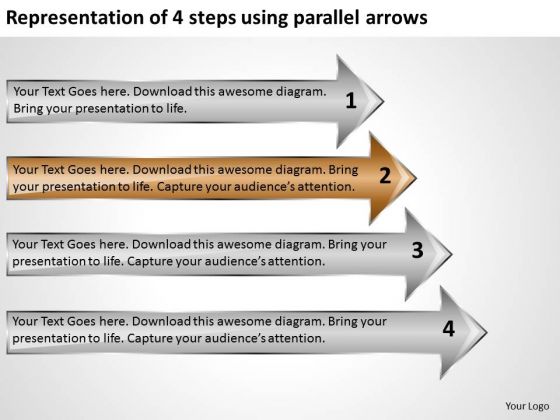 Representation of 4 steps using parallel arrows

Your Text Goes here. Download this awesome diagram. Bring your presentation to life.

1

Your Text Goes here. Download this awesome diagram. Bring your presentation to life. Capture your audience's attention.

2

Your Text Goes here. Download this awesome diagram. Bring your presentation to life. Capture your audience's attention.

3

Your Text Goes here. Download this awesome diagram. Bring your presentation to life. Capture your audience's attention.

4

Your Logo